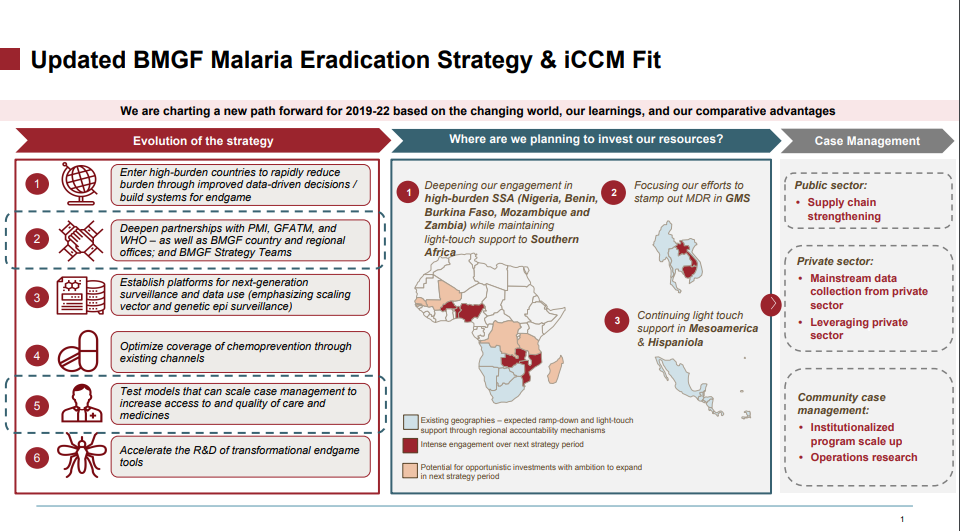 Updated BMGF Malaria Eradication Strategy & iCCM Fit

We are charting a new path forward for 2019-22 based on the changing world, our learnings, and our comparative advantages

Evolution of the strategy

1 Enter high-burden countries to rapidly reduce burden through improved data-driven decisions / build systems for endgame

2 Deepen partnerships with PMI, GFATM, and WHO – as well as BMGF country and regional offices; and BMGF Strategy Teams

3 Establish platforms for next-generation surveillance and data use (emphasizing scaling vector and genetic epi surveillance)

4 Optimize coverage of chemoprevention through existing channels

5 Test models that can scale case management to increase access to and quality of care and medicines

6 Accelerate the R&D of transformational endgame tools

Where are we planning to invest our resources?

1 Deepening our engagement in high-burden SSA (Nigeria, Benin, Burkina Faso, Mozambique and Zambia) while maintaining light-touch support to Southern Africa

2 Focusing our efforts to stamp out MDR in GMS

3 Continuing light touch support in Mesoamerica & Hispaniola

Existing geographies – expected ramp-down and light-touch support through regional accountability mechanisms

Intense engagement over next strategy period

Potential for opportunistic investments with ambition to expand in next strategy period

Case Management

Public sector:
• Supply chain strengthening

Private sector:
• Mainstream data collection from private sector
• Leveraging private sector

Community case management:
• Institutionalized program scale up
• Operations research

1